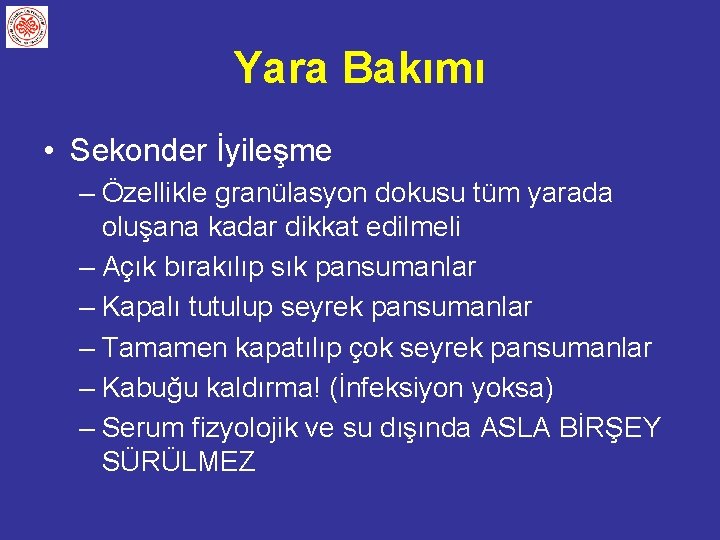 Yara Bakımı

• Sekonder İyileşme
– Özellikle granülasyon dokusu tüm yarada oluşana kadar dikkat edilmeli
– Açık bırakılıp sık pansumanlar
– Kapalı tutulup seyrek pansumanlar
– Tamamen kapatılıp çok seyrek pansumanlar
– Kabuğu kaldırma! (İnfeksiyon yoksa)
– Serum fizyolojik ve su dışında ASLA BİRŞEY SÜRÜLMEZ